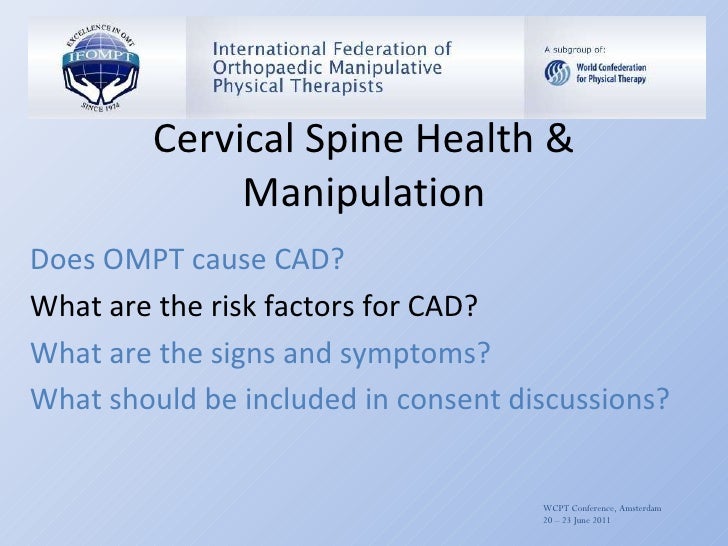 EXCELLENCE IN OMT
IFOMPT
SINCE 1974

International Federation of Orthopaedic Manipulative Physical Therapists

A subgroup of:
World Confederation for Physical Therapy

Cervical Spine Health & Manipulation

Does OMPT cause CAD?

What are the risk factors for CAD?

What are the signs and symptoms?

What should be included in consent discussions?

WCPT Conference, Amsterdam
20 – 23 June 2011